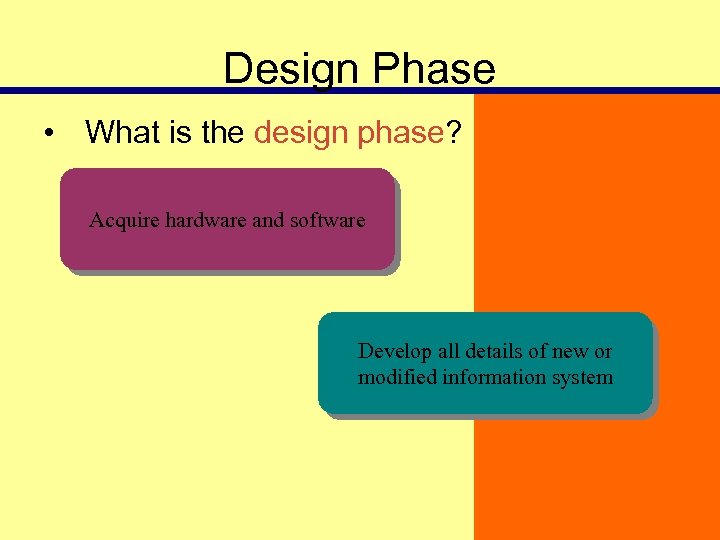 Design Phase

• What is the design phase?

Acquire hardware and software

Develop all details of new or modified information system